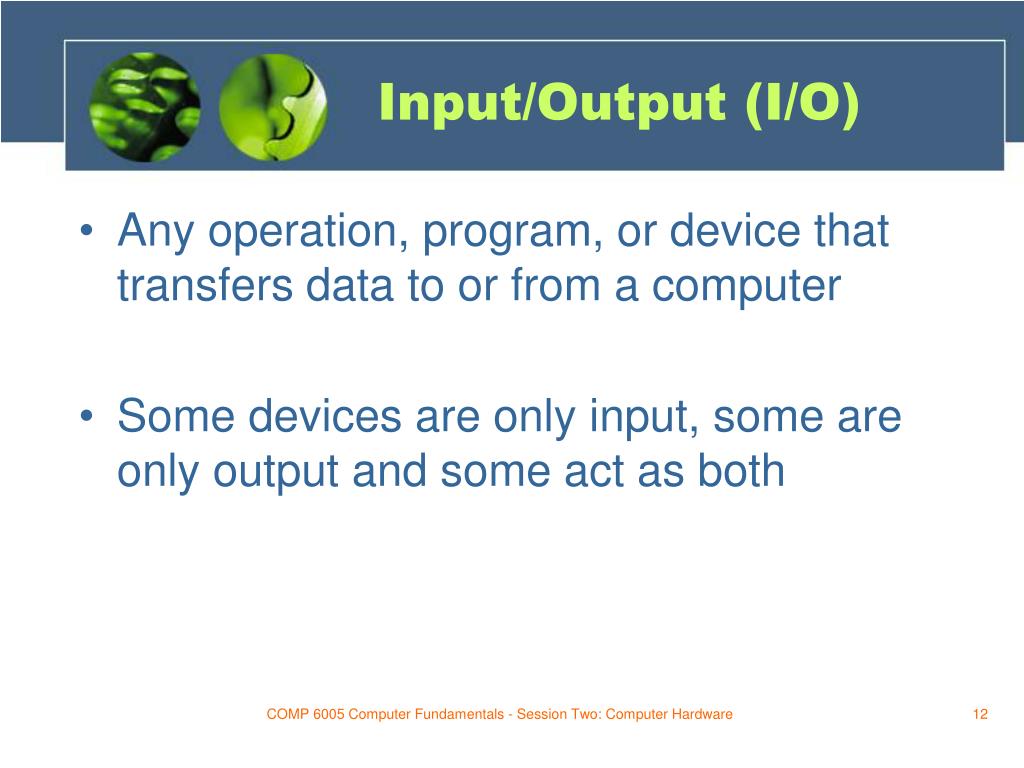 Input/Output (I/O)

• Any operation, program, or device that transfers data to or from a computer

• Some devices are only input, some are only output and some act as both

COMP 6005 Computer Fundamentals - Session Two: Computer Hardware

12